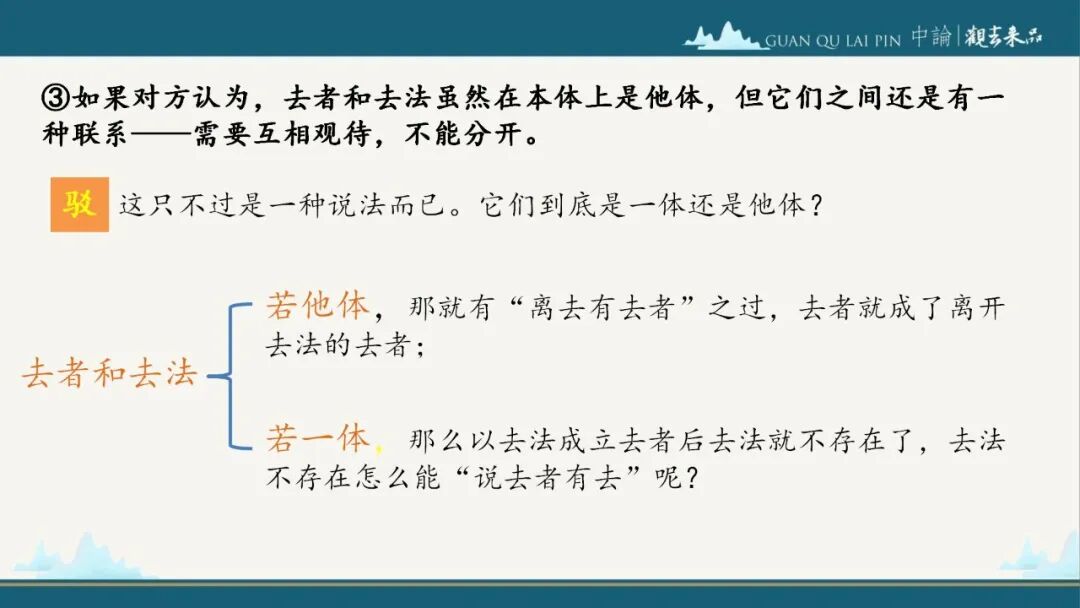 GUAN QU LAI PIN 中論 | 觀去來品

③如果对方认为，去者和去法虽然在本体上是他体，但它们之间还是有一种联系——需要互相观待，不能分开。

驳 这只不过是一种说法而已。它们到底是一体还是他体？

去者和去法

若他体，那就有“离去有去者”之过，去者就成了离开去法的去者；

若一体，那么以去法成立去者后去法就不存在了，去法不存在怎么能“说去者有去”呢？